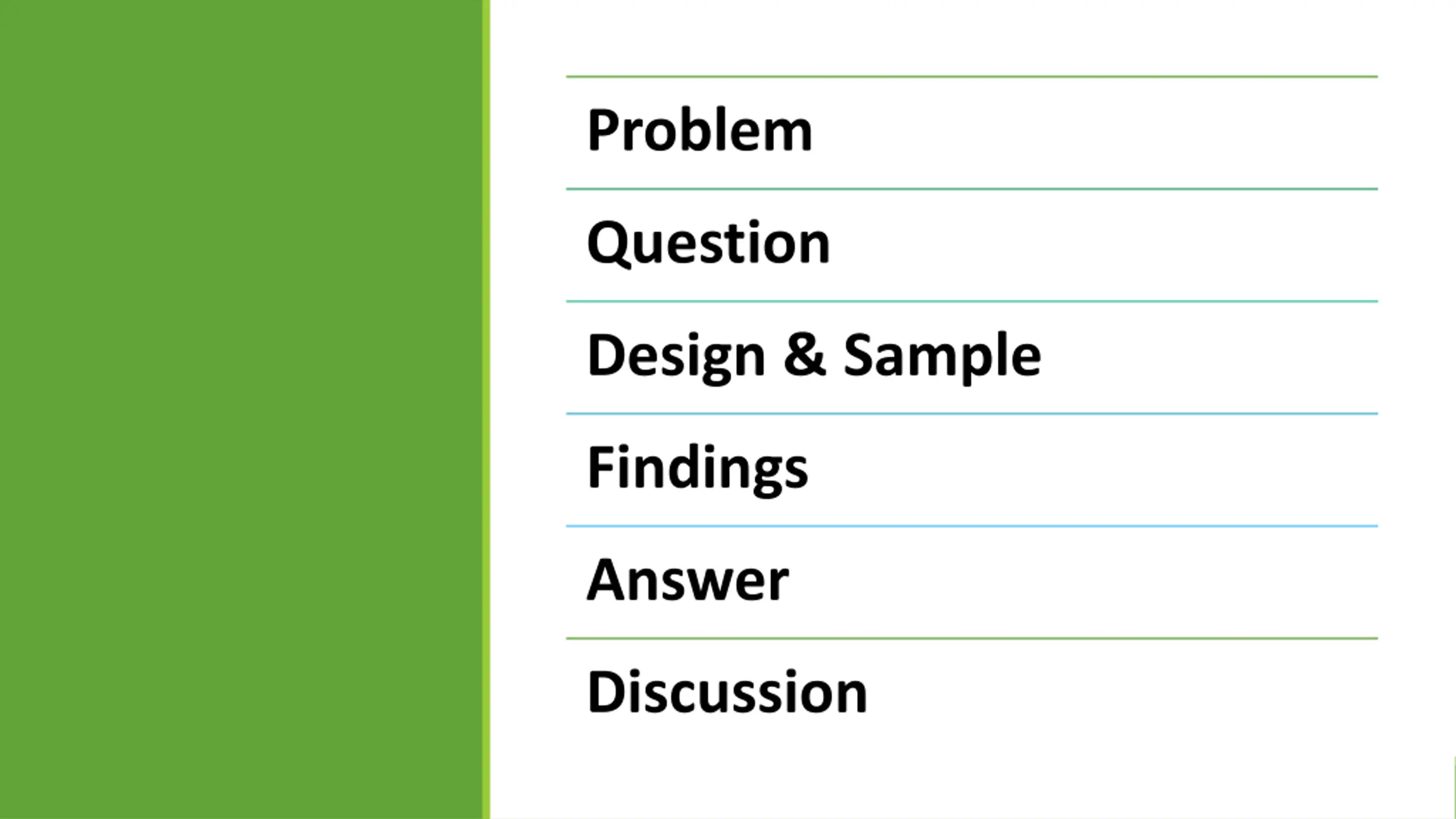 Problem

Question

Design & Sample

Findings

Answer

Discussion